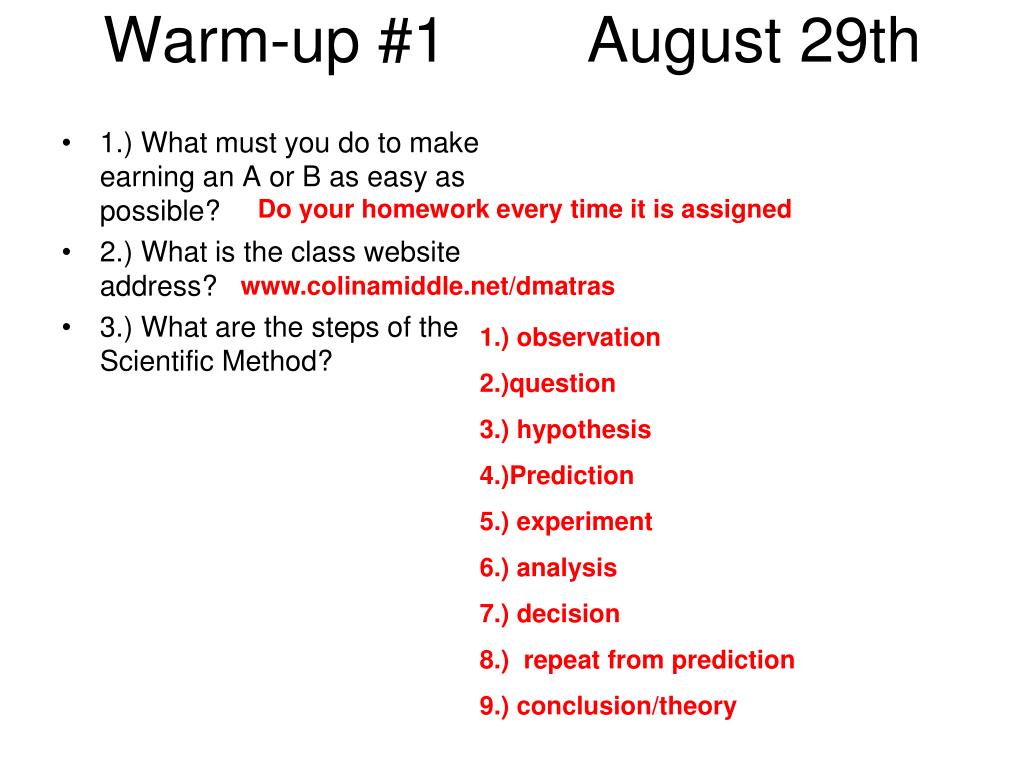 Warm-up #1 August 29th

• 1.) What must you do to make earning an A or B as easy as possible? Do your homework every time it is assigned

• 2.) What is the class website address? www.colinamiddle.net/dmatras

• 3.) What are the steps of the Scientific Method?

1.) observation
2.)question
3.) hypothesis
4.)Prediction
5.) experiment
6.) analysis
7.) decision
8.) repeat from prediction
9.) conclusion/theory